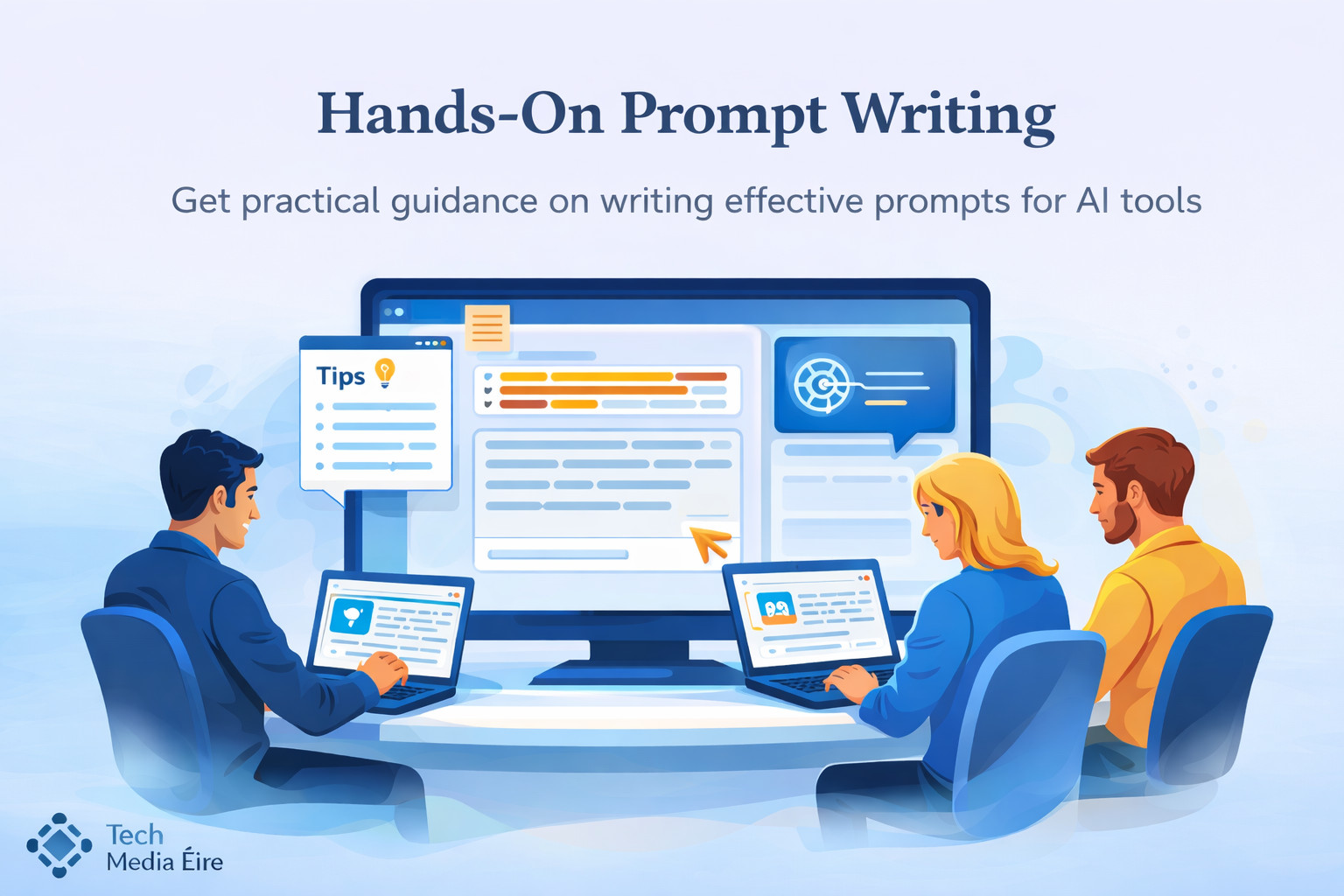 Hands-On Prompt Writing

Get practical guidance on writing effective prompts for AI tools

Tips

Tech
Media Éire